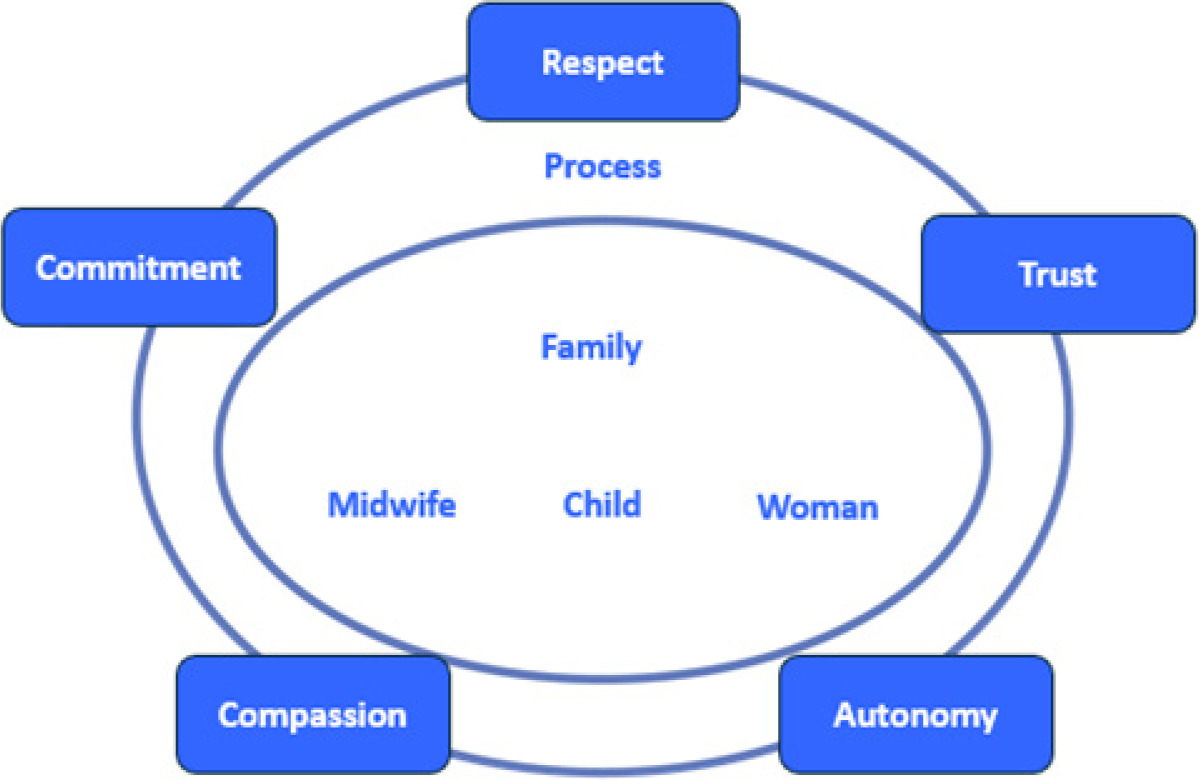 Respect

Process

Commitment

Trust

Family

Midwife

Child

Woman

Compassion

Autonomy